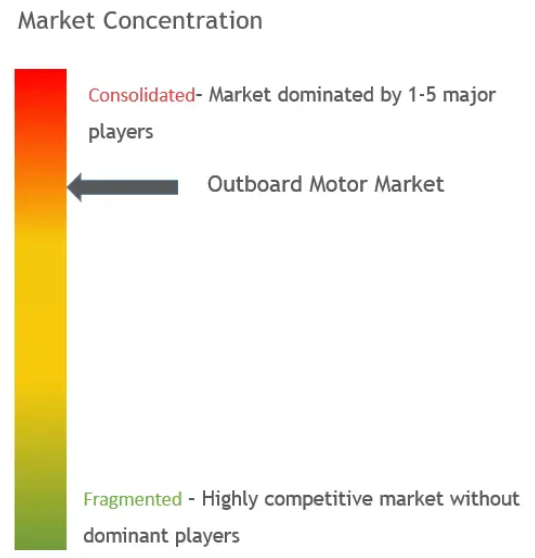 Market Concentration

Consolidated- Market dominated by 1-5 major players

Outboard Motor Market

Fragmented - Highly competitive market without dominant players